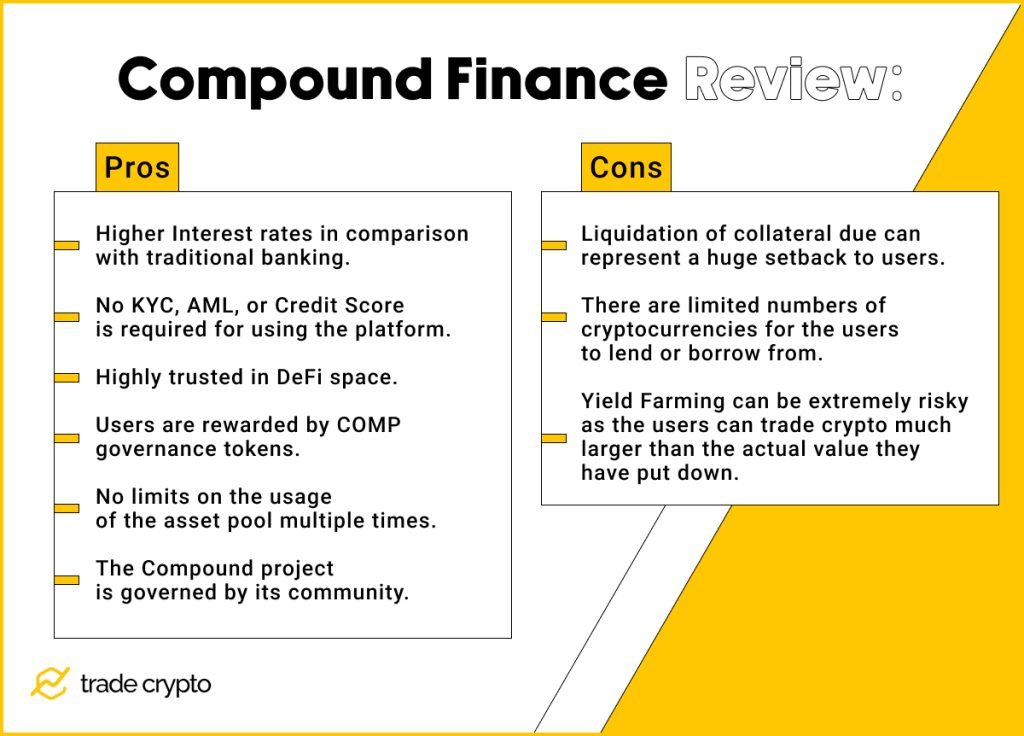 Compound Finance Review:

Pros

Higher Interest rates in comparison with traditional banking.

No KYC, AML, or Credit Score is required for using the platform.

Highly trusted in DeFi space.

Users are rewarded by COMP governance tokens.

No limits on the usage of the asset pool multiple times.

The Compound project is governed by its community.

Cons

Liquidation of collateral due can represent a huge setback to users.

There are limited numbers of cryptocurrencies for the users to lend or borrow from.

Yield Farming can be extremely risky as the users can trade crypto much larger than the actual value they have put down.

trade crypto